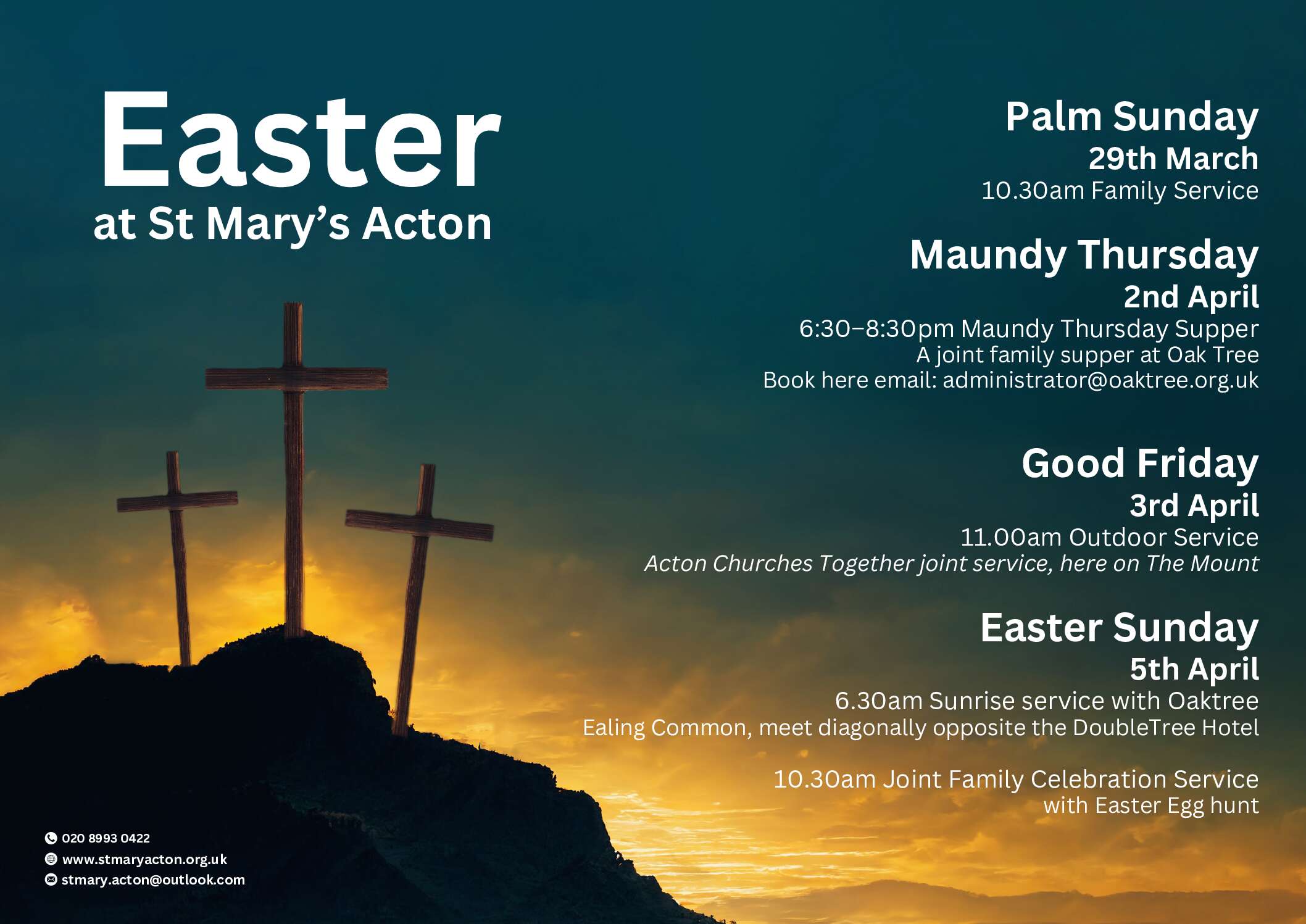 Easter
at St Mary's Acton

Palm Sunday
29th March
10.30am Family Service

Maundy Thursday
2nd April
6:30–8:30pm Maundy Thursday Supper
A joint family supper at Oak Tree
Book here email: administrator@oaktree.org.uk

Good Friday
3rd April
11.00am Outdoor Service
Acton Churches Together joint service, here on The Mount

Easter Sunday
5th April
6.30am Sunrise service with Oaktree
Ealing Common, meet diagonally opposite the DoubleTree Hotel

10.30am Joint Family Celebration Service
with Easter Egg hunt

020 8993 0422
www.stmaryacton.org.uk
stmary.acton@outlook.com